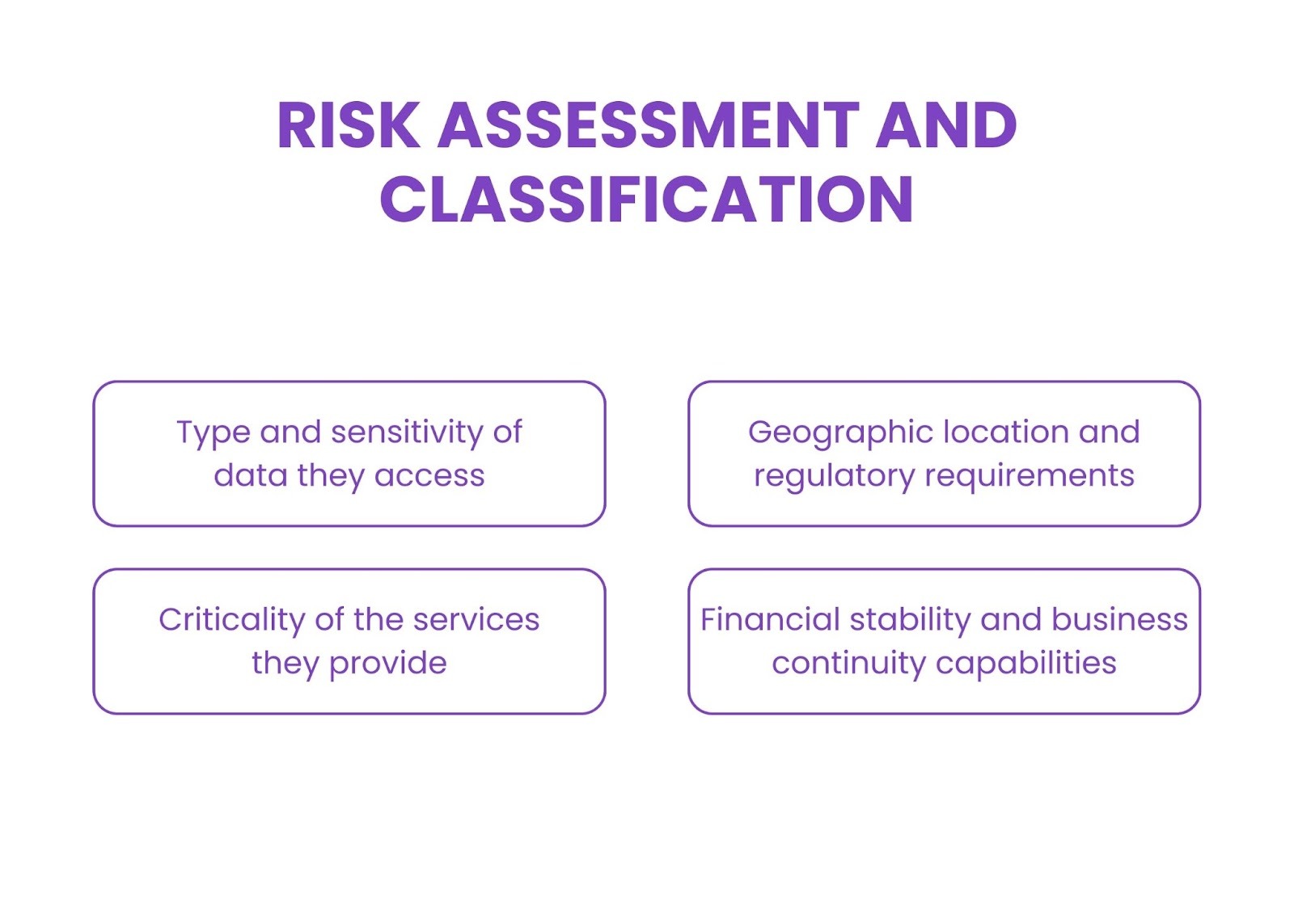 RISK ASSESSMENT AND CLASSIFICATION

Type and sensitivity of data they access

Geographic location and regulatory requirements

Criticality of the services they provide

Financial stability and business continuity capabilities